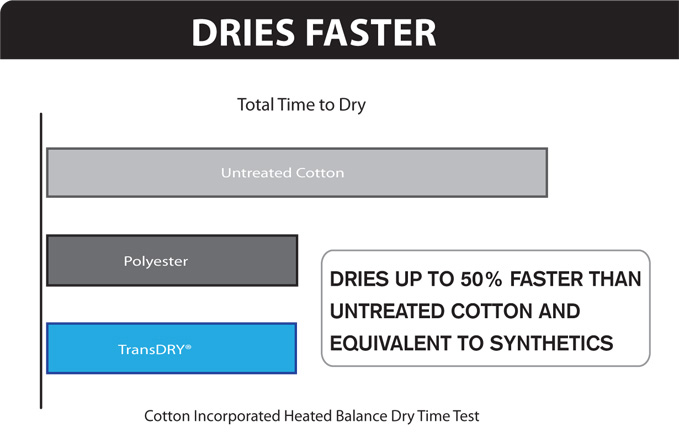 DRIES FASTER

Total Time to Dry

Untreated Cotton

Polyester

TransDRY®

DRIES UP TO 50% FASTER THAN UNTREATED COTTON AND EQUIVALENT TO SYNTHETICS

Cotton Incorporated Heated Balance Dry Time Test